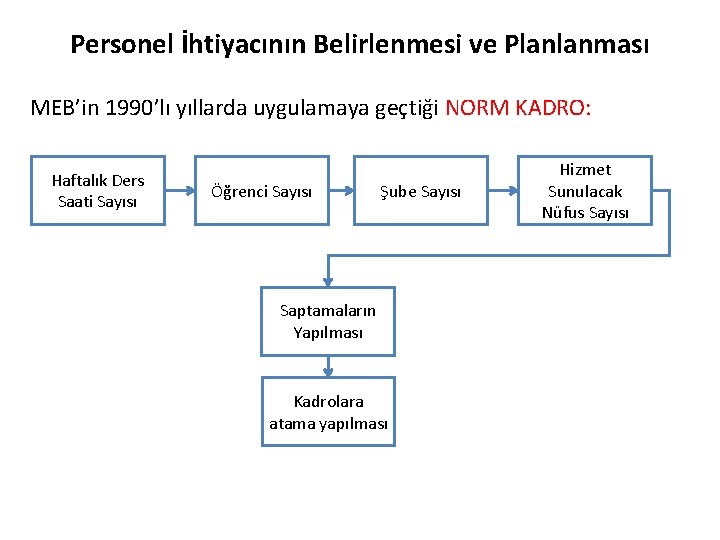 Personel İhtiyacının Belirlenmesi ve Planlanması

MEB'in 1990'lı yıllarda uygulamaya geçtiği NORM KADRO:

Haftalık Ders Saati Sayısı

Öğrenci Sayısı

Şube Sayısı

Hizmet Sunulacak Nüfus Sayısı

Saptamaların Yapılması

Kadrolara atama yapılması